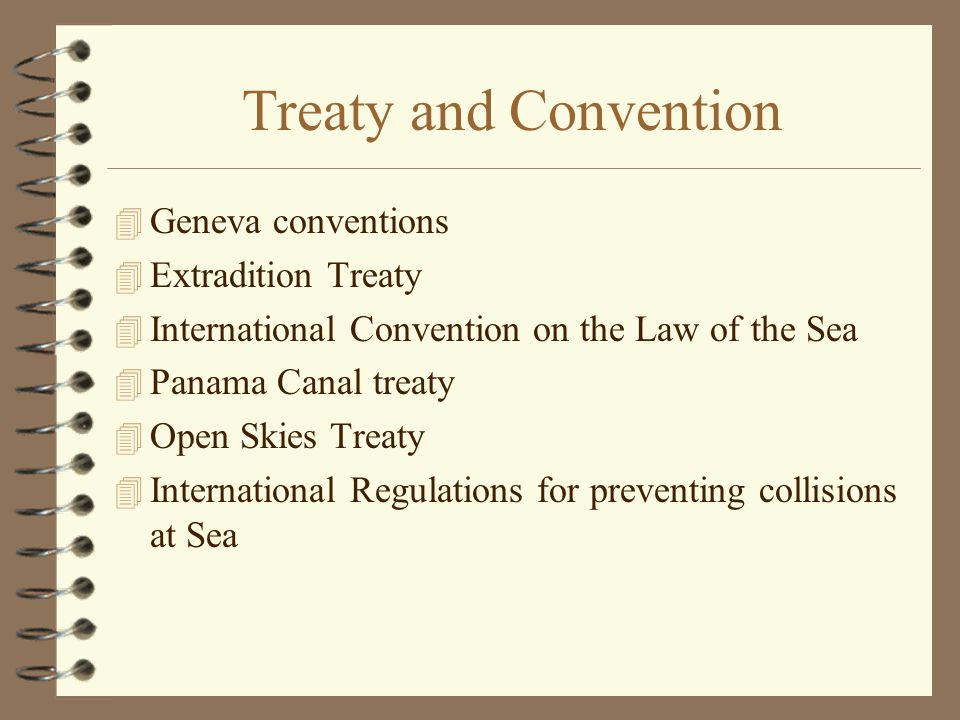 Treaty and Convention

Geneva conventions
Extradition Treaty
International Convention on the Law of the Sea
Panama Canal treaty
Open Skies Treaty
International Regulations for preventing collisions at Sea